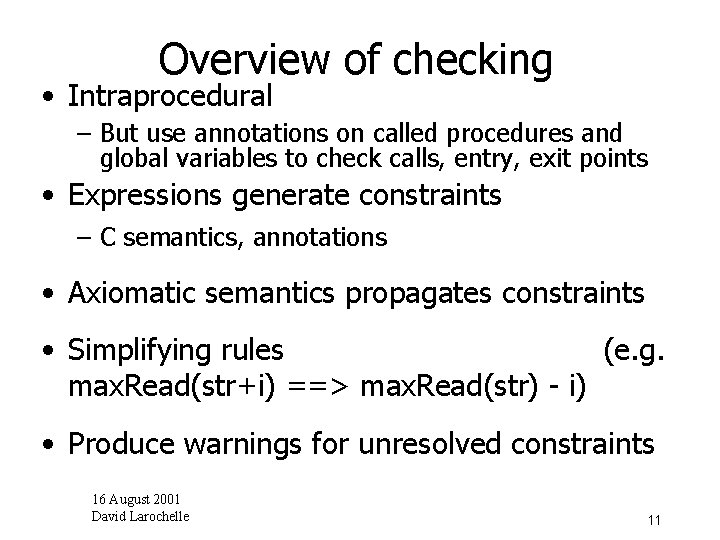 Overview of checking

• Intraprocedural
– But use annotations on called procedures and global variables to check calls, entry, exit points

• Expressions generate constraints
– C semantics, annotations

• Axiomatic semantics propagates constraints

• Simplifying rules (e.g. maxRead(str+i) ==> maxRead(str) - i)

• Produce warnings for unresolved constraints

16 August 2001
David Larochelle

11